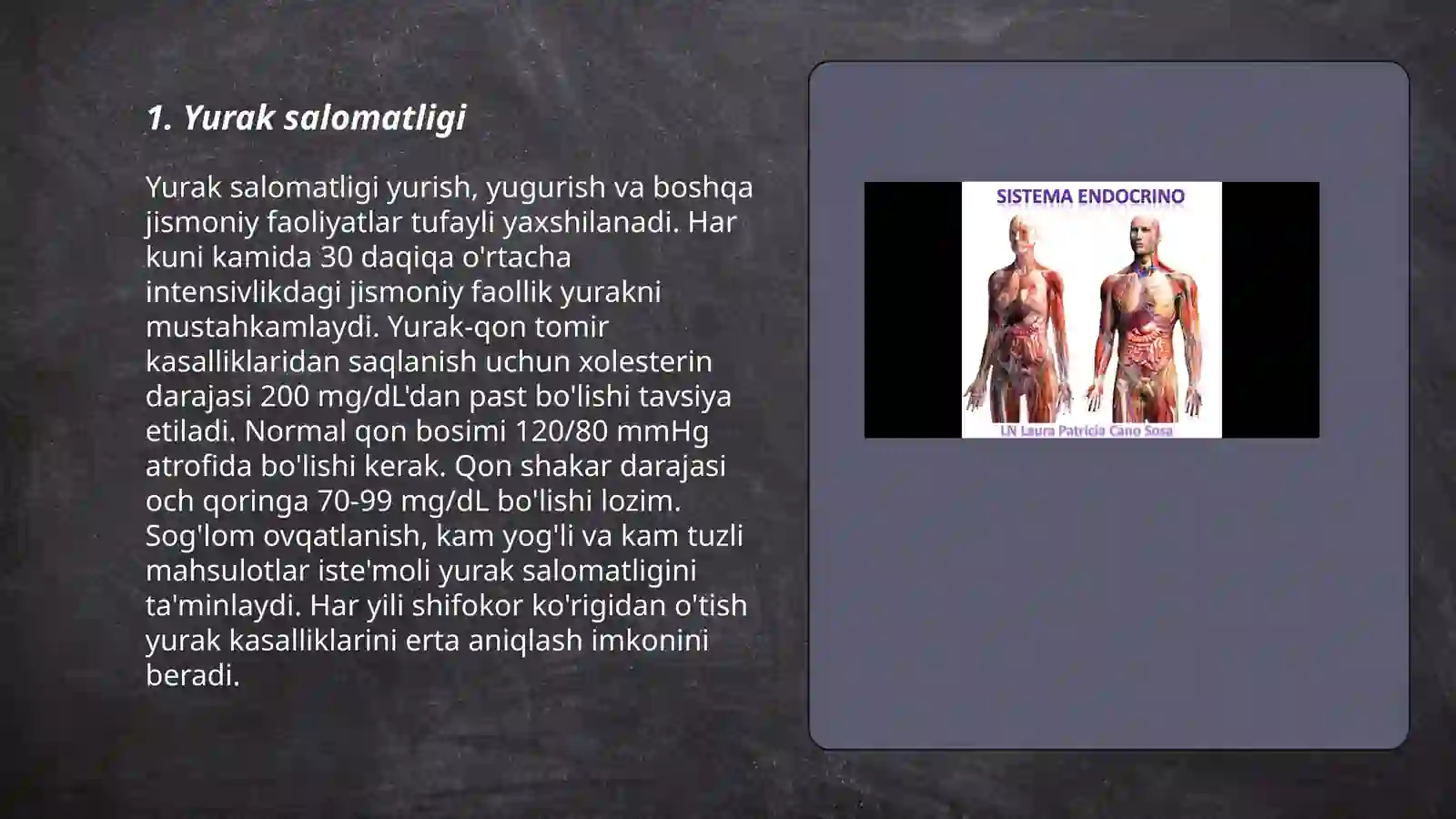 1. Yurak salomatligi

Yurak salomatligi yurish, yugurish va boshqa jismoniy faoliyatlar tufayli yaxshilanadi. Har kuni kamida 30 daqiqa o'rtacha intensivlikdagi jismoniy faollik yurakni mustahkamlaydi. Yurak-qon tomir kasalliklaridan saqlanish uchun xolesterin darajasi 200 mg/dL'dan past bo'lishi tavsiya etiladi. Normal qon bosimi 120/80 mmHg atrofida bo'lishi kerak. Qon shakar darajasi och qoringa 70-99 mg/dL bo'lishi lozim. Sog'lom ovqatlanish, kam yog'li va kam tuzli mahsulotlar iste'moli yurak salomatligini ta'minlaydi. Har yili shifokor ko'rigidan o'tish yurak kasalliklarini erta aniqlash imkonini beradi.

SISTEMA ENDOCRINO

LN Laura Patricia Cano Sosa